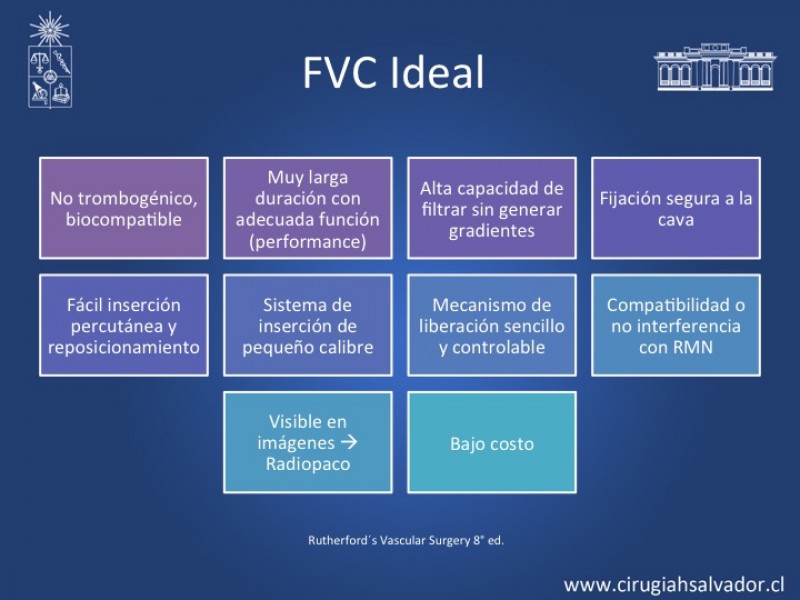 FVC Ideal

No trombogénico, biocompatible

Muy larga duración con adecuada función (performance)

Alta capacidad de filtrar sin generar gradientes

Fijación segura a la cava

Fácil inserción percutánea y reposicionamiento

Sistema de inserción de pequeño calibre

Mecanismo de liberación sencillo y controlable

Compatibilidad o no interferencia con RMN

Visible en imágenes → Radiopaco

Bajo costo

Rutherford´s Vascular Surgery 8° ed.

www.cirugiahsalvador.cl